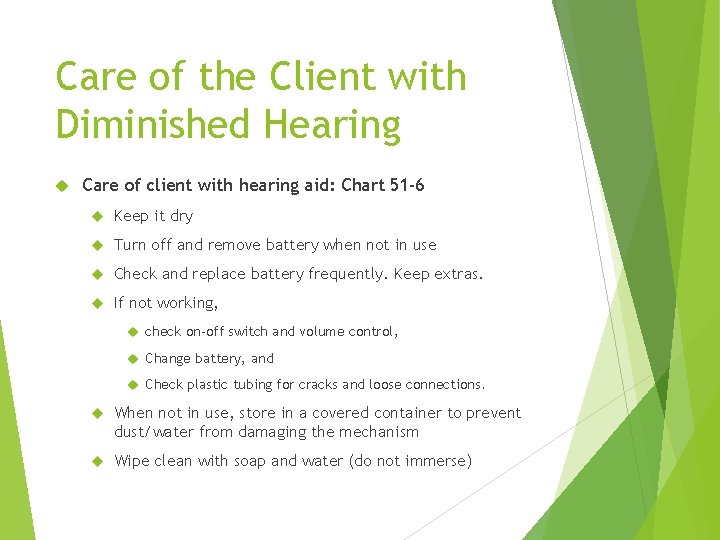 Care of the Client with Diminished Hearing

Care of client with hearing aid: Chart 51-6

Keep it dry

Turn off and remove battery when not in use

Check and replace battery frequently. Keep extras.

If not working,

check on-off switch and volume control,

Change battery, and

Check plastic tubing for cracks and loose connections.

When not in use, store in a covered container to prevent dust/water from damaging the mechanism

Wipe clean with soap and water (do not immerse)